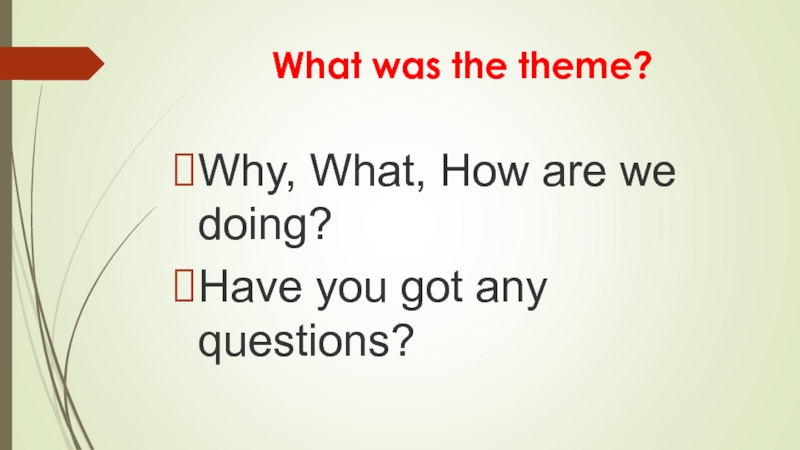 What was the theme?

Why, What, How are we doing?

Have you got any questions?